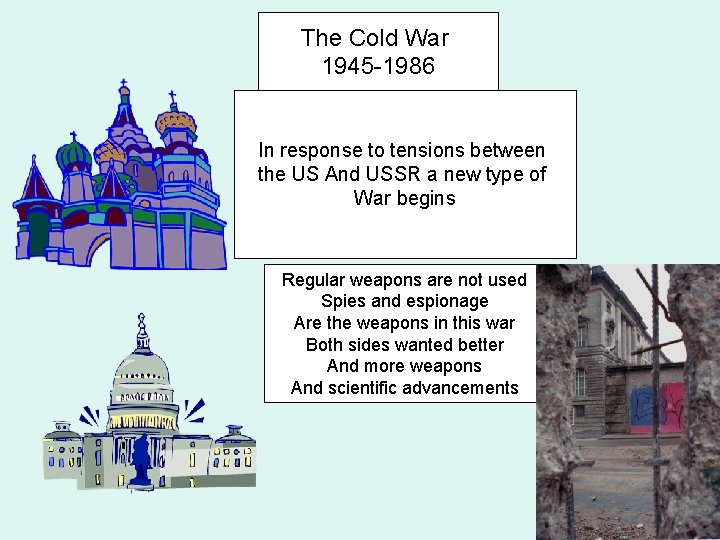 The Cold War
1945-1986

In response to tensions between the US And USSR a new type of War begins

Regular weapons are not used
Spies and espionage
Are the weapons in this war
Both sides wanted better
And more weapons
And scientific advancements